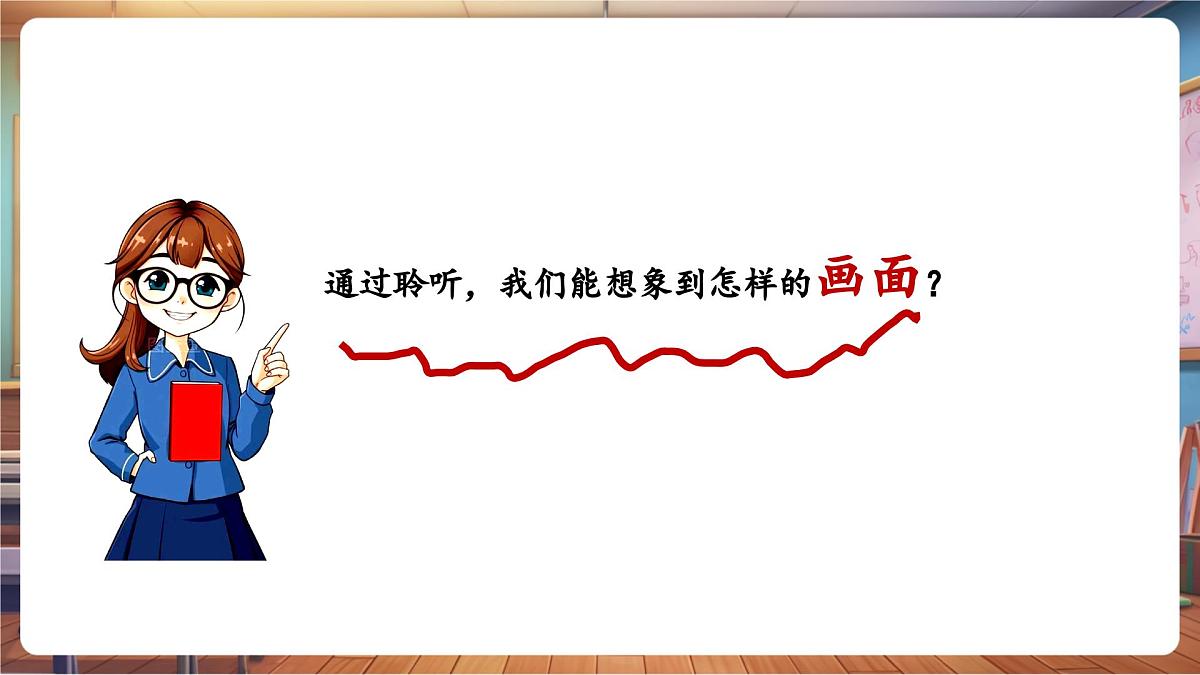 通过聆听，我们能想象到怎样的画面？